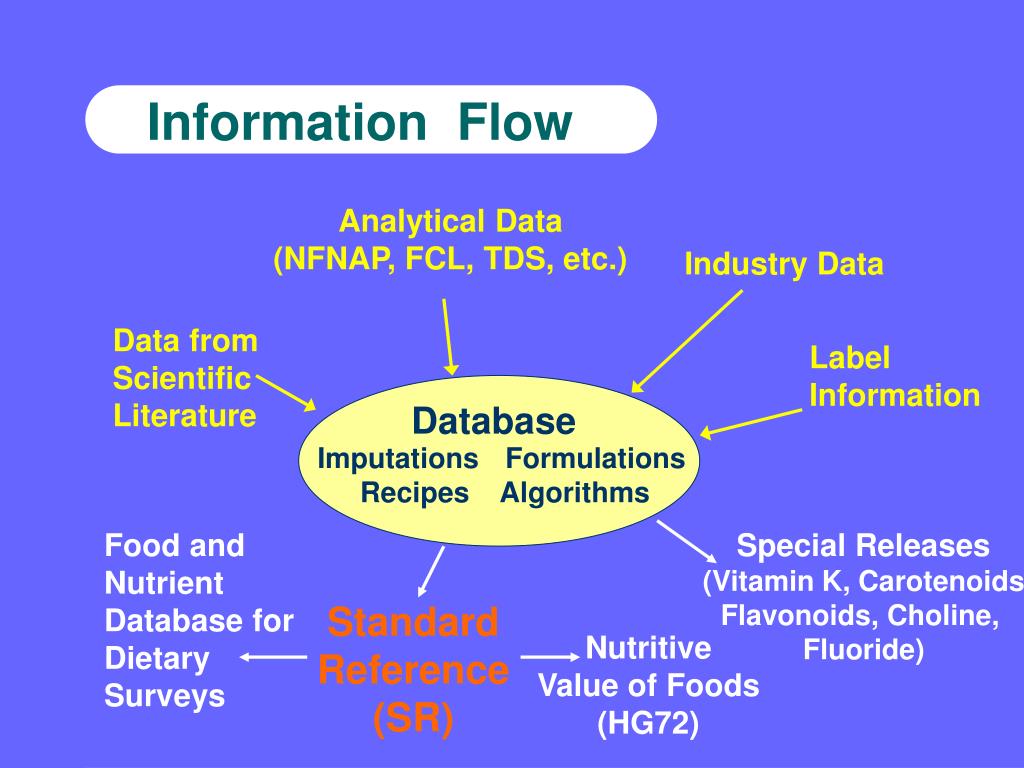 Information Flow

Analytical Data
(NFNAP, FCL, TDS, etc.)

Industry Data

Data from
Scientific
Literature

Label
Information

Database
Imputations Formulations
Recipes Algorithms

Food and
Nutrient
Database for
Dietary
Surveys

Standard
Reference
(SR)

Nutritive
Value of Foods
(HG72)

Special Releases
(Vitamin K, Carotenoids
Flavonoids, Choline,
Fluoride)